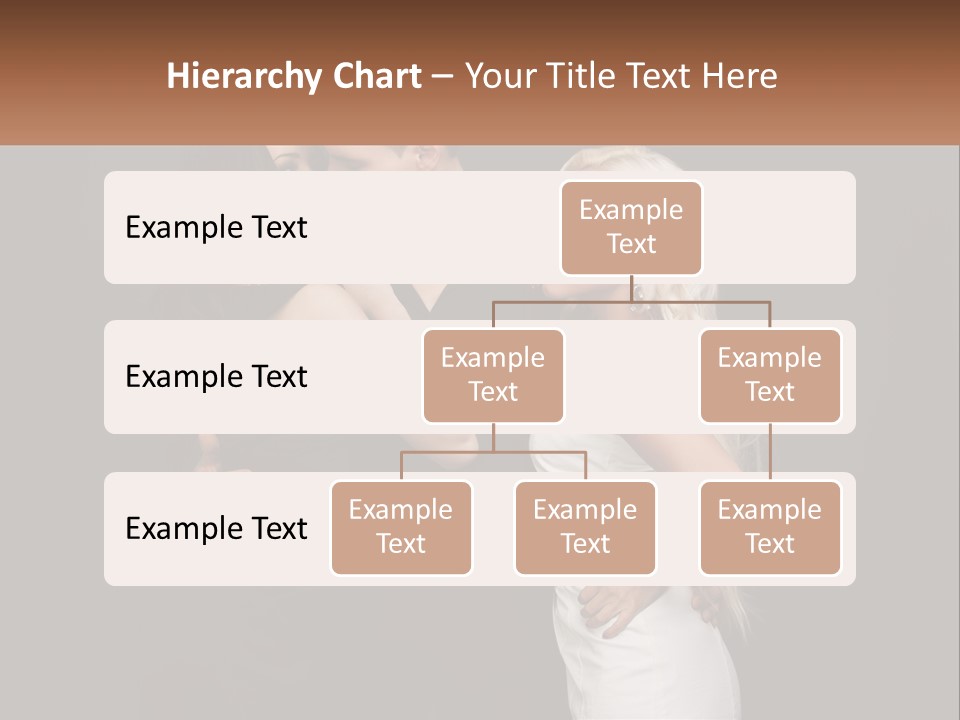 Hierarchy Chart – Your Title Text Here

Example Text

Example Text

Example Text

Example Text

Example Text

Example Text

Example Text

Example Text

Example Text